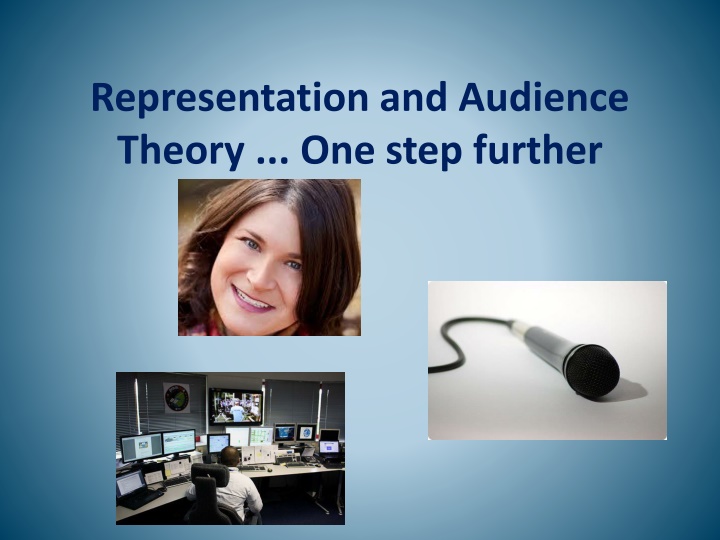 Representation and Audience Theory ... One step further